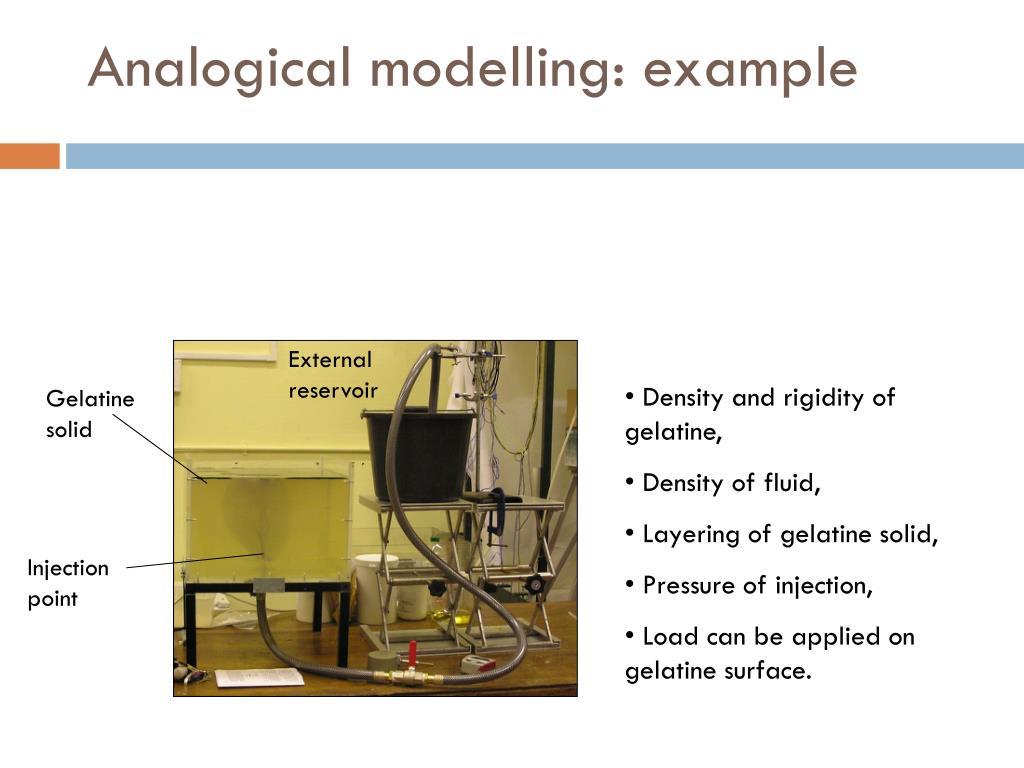 Analogical modelling: example

Gelatine solid

External reservoir

Injection point

• Density and rigidity of gelatine,

• Density of fluid,

• Layering of gelatine solid,

• Pressure of injection,

• Load can be applied on gelatine surface.